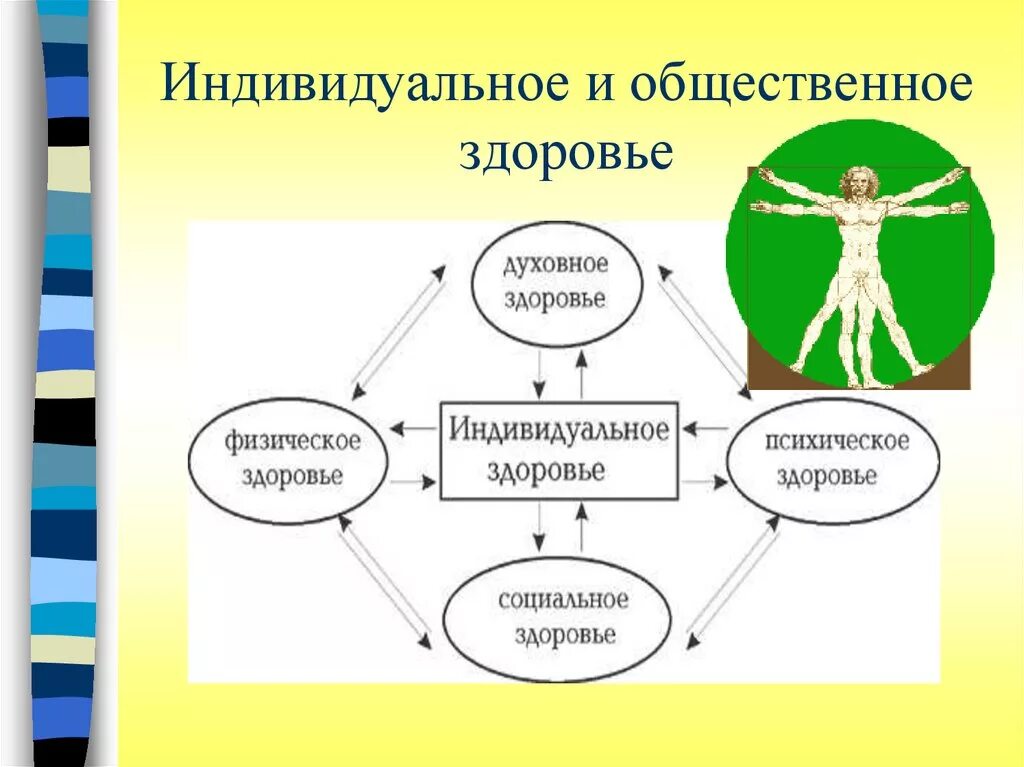 Индивидуальное и общественное здоровье

духовное здоровье

физическое здоровье

Индивидуальное здоровье

психическое здоровье

социальное здоровье